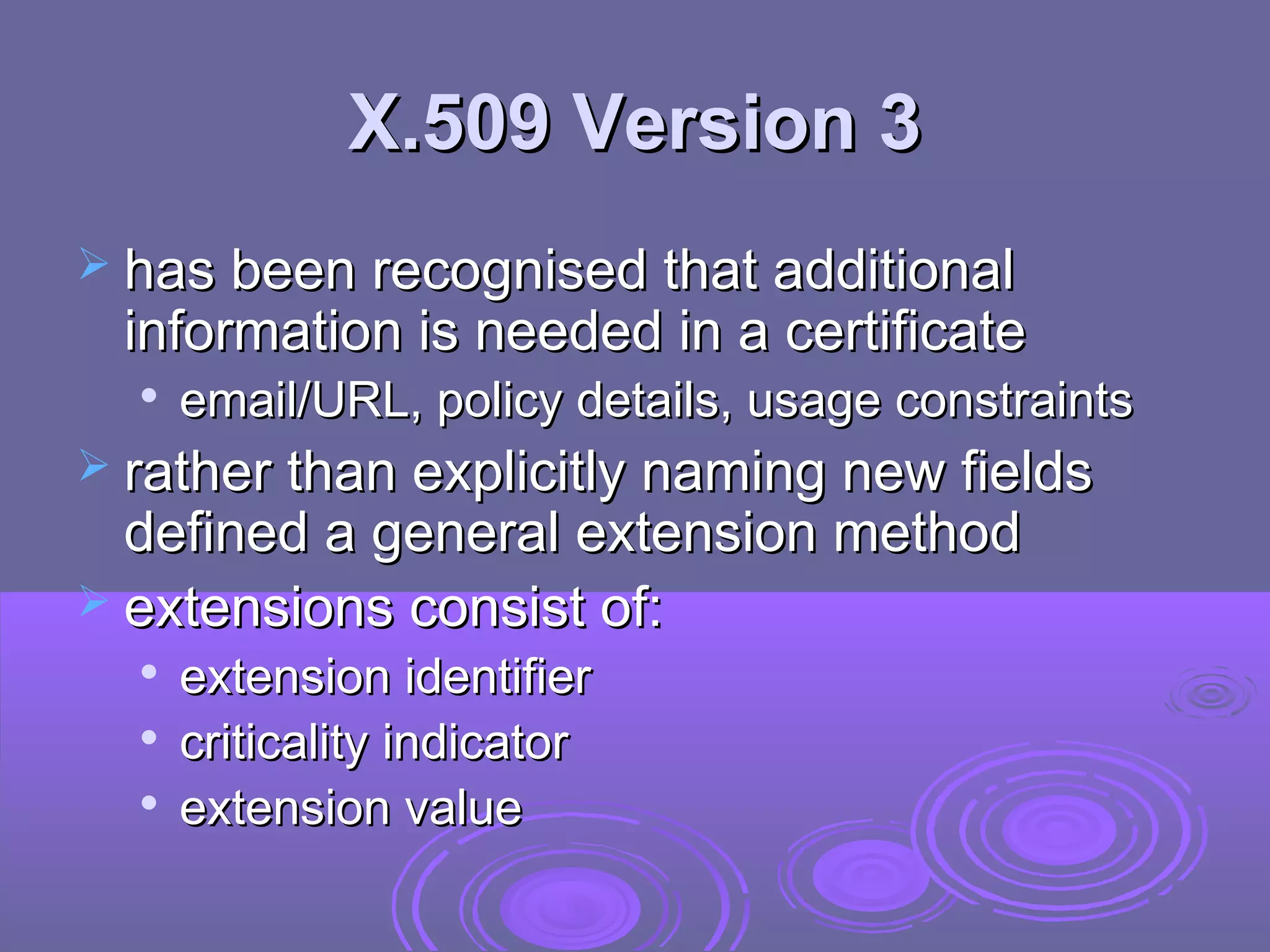 X.509 Version 3

➢ has been recognised that additional information is needed in a certificate
  • email/URL, policy details, usage constraints
➢ rather than explicitly naming new fields defined a general extension method
➢ extensions consist of:
  • extension identifier
  • criticality indicator
  • extension value